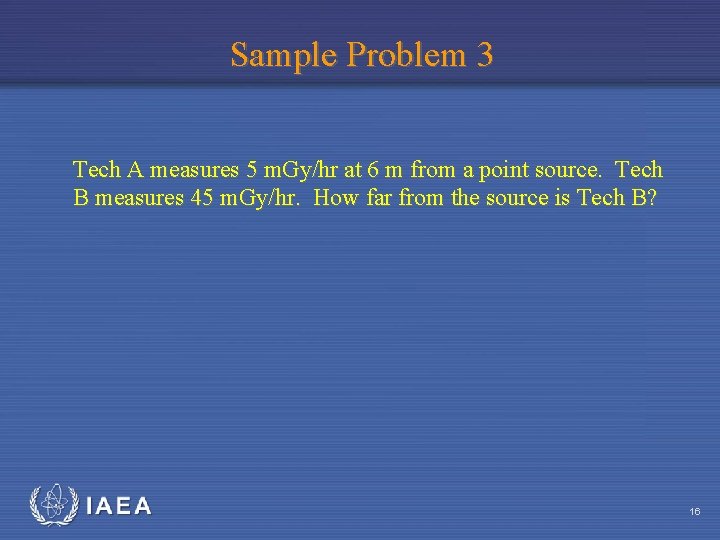 Sample Problem 3

Tech A measures 5 mGy/hr at 6 m from a point source. Tech B measures 45 mGy/hr. How far from the source is Tech B?

IAEA

16